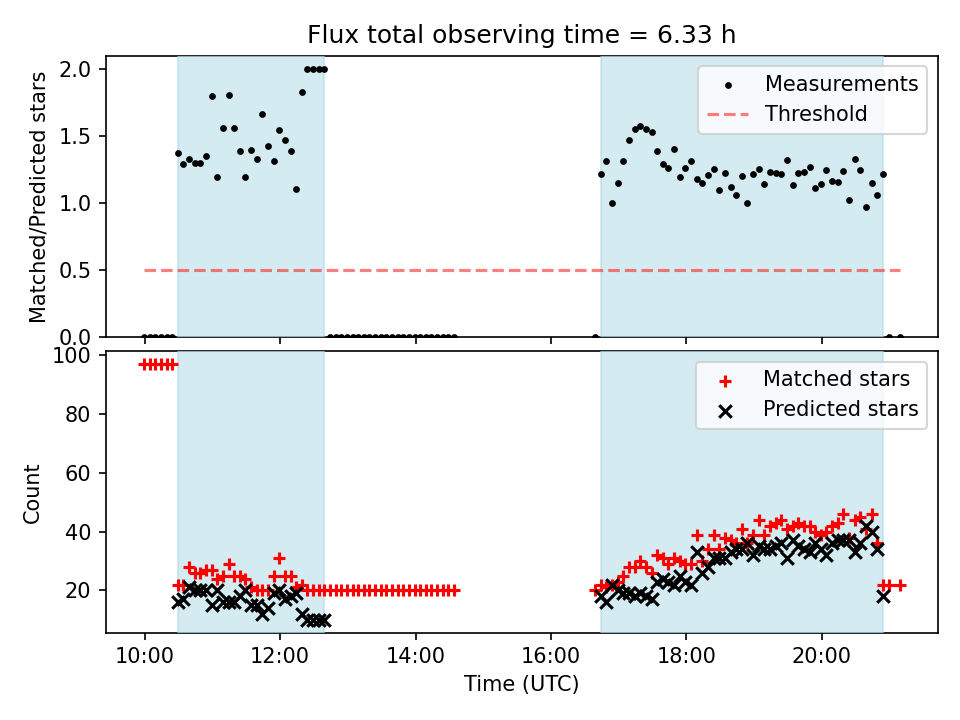 Flux total observing time = 6.33 h

Matched/Predicted stars

2.0
1.5
1.0
0.5
0.0

Measurements
Threshold

Count

100
80
60
40
20

Matched stars
Predicted stars

10:00
12:00
14:00
16:00
18:00
20:00

Time (UTC)